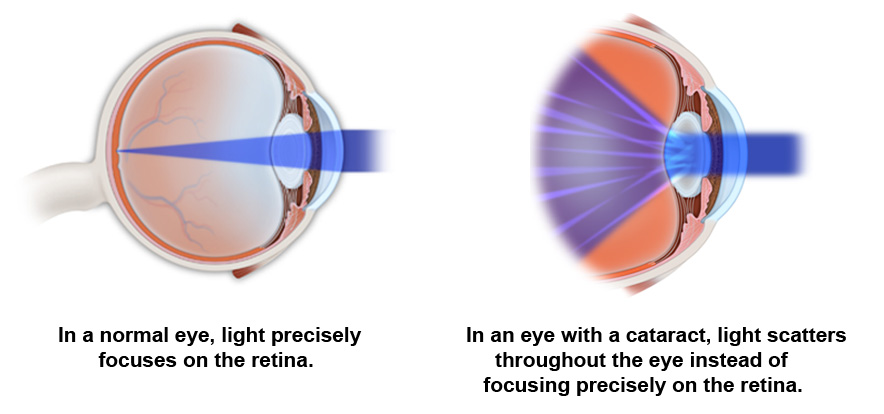 In a normal eye, light precisely focuses on the retina.

In an eye with a cataract, light scatters throughout the eye instead of focusing precisely on the retina.